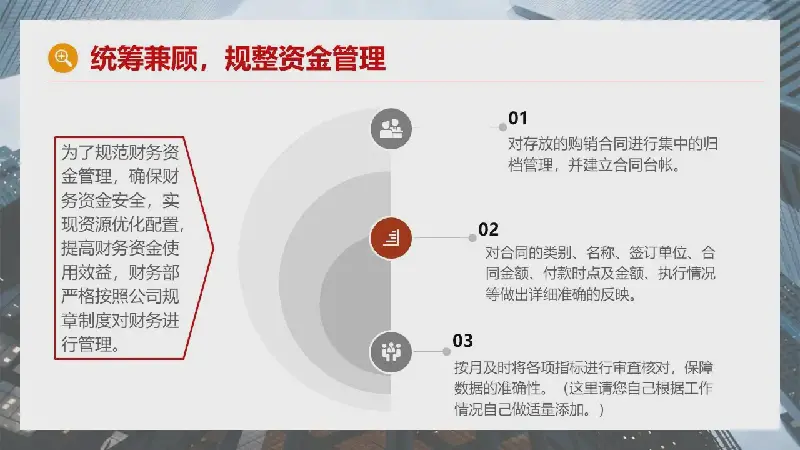 统筹兼顾，规整资金管理

为了规范财务资金管理，确保财务资金安全，实现资源优化配置，提高财务资金使用效益，财务部严格按照公司规章制度对财务进行管理。

01
对存放的购销合同进行集中的归档管理，并建立合同台帐。

02
对合同的类别、名称、签订单位、合同金额、付款时点及金额、执行情况等做出详细准确的反映。

03
按月及时将各项指标进行审查核对，保障数据的准确性。（这里请您自己根据工作情况自己做适量添加。）